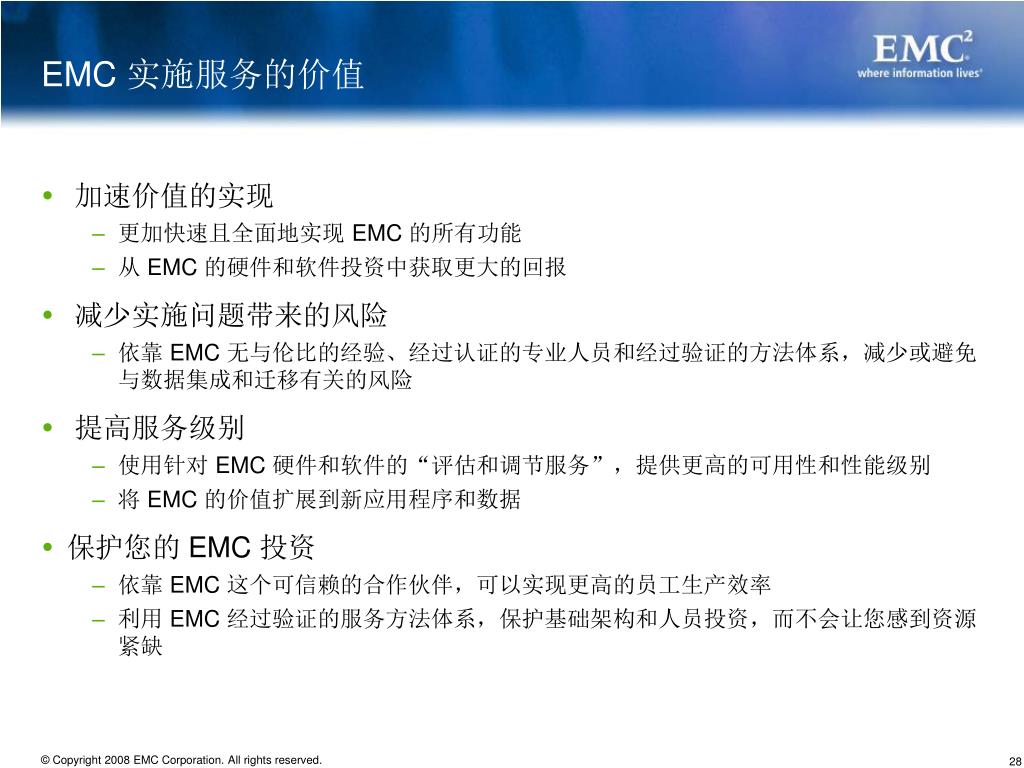 EMC 实施服务的价值

EMC²
where information lives®

• 加速价值的实现
  – 更加快速且全面地实现 EMC 的所有功能
  – 从 EMC 的硬件和软件投资中获取更大的回报
• 减少实施问题带来的风险
  – 依靠 EMC 无与伦比的经验、经过认证的专业人员和经过验证的方法体系，减少或避免与数据集成和迁移有关的风险
• 提高服务级别
  – 使用针对 EMC 硬件和软件的“评估和调节服务”，提供更高的可用性和性能级别
  – 将 EMC 的价值扩展到新应用程序和数据
• 保护您的 EMC 投资
  – 依靠 EMC 这个可信赖的合作伙伴，可以实现更高的员工生产效率
  – 利用 EMC 经过验证的服务方法体系，保护基础架构和人员投资，而不会让您感到资源紧缺

© Copyright 2008 EMC Corporation. All rights reserved.

28